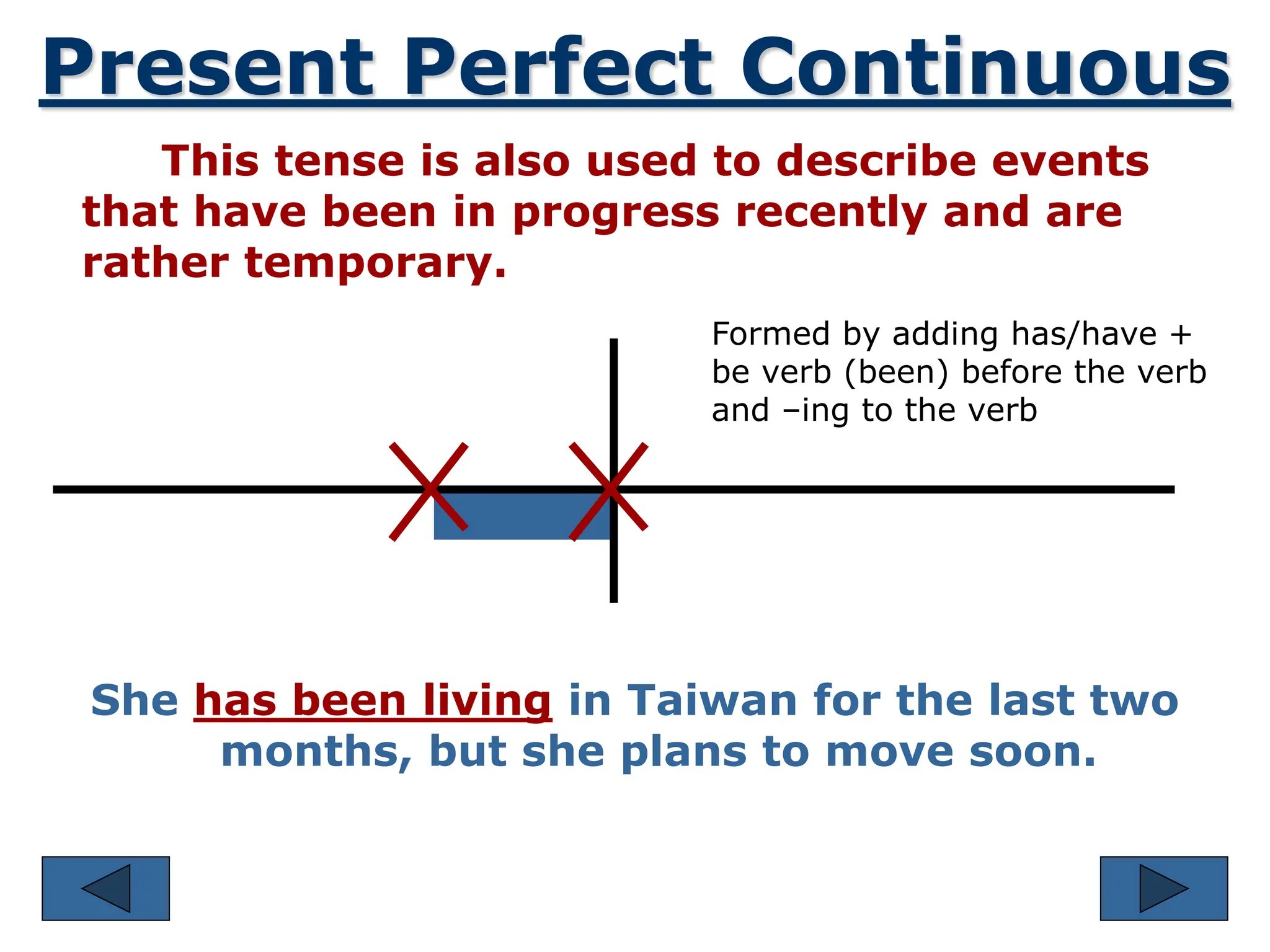 Present Perfect Continuous

This tense is also used to describe events that have been in progress recently and are rather temporary.

Formed by adding has/have + be verb (been) before the verb and –ing to the verb

She has been living in Taiwan for the last two months, but she plans to move soon.